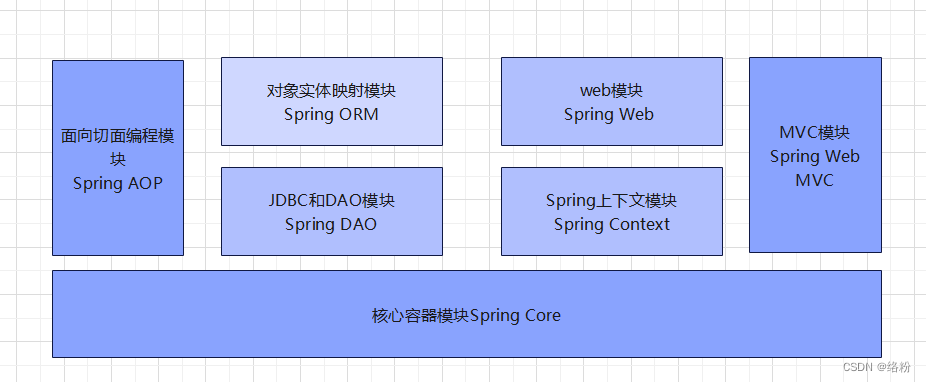 面向切面编程模块
Spring AOP

对象实体映射模块
Spring ORM

JDBC和DAO模块
Spring DAO

web模块
Spring Web

Spring上下文模块
Spring Context

MVC模块
Spring Web MVC

核心容器模块Spring Core

CSDN @络粉